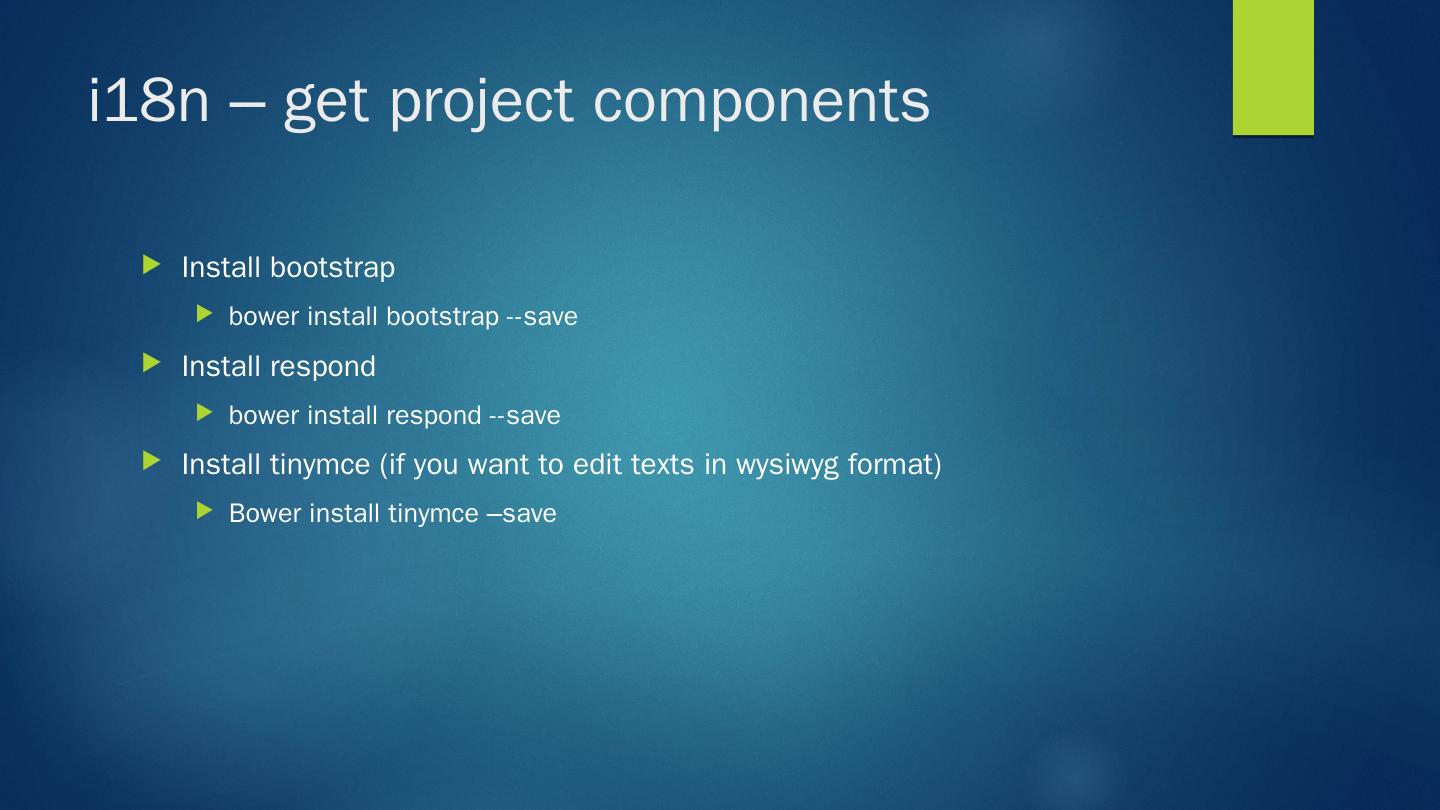 i18n – get project components

Install bootstrap

bower install bootstrap --save

Install respond

bower install respond --save

Install tinymce (if you want to edit texts in wysiwyg format)

Bower install tinymce –save